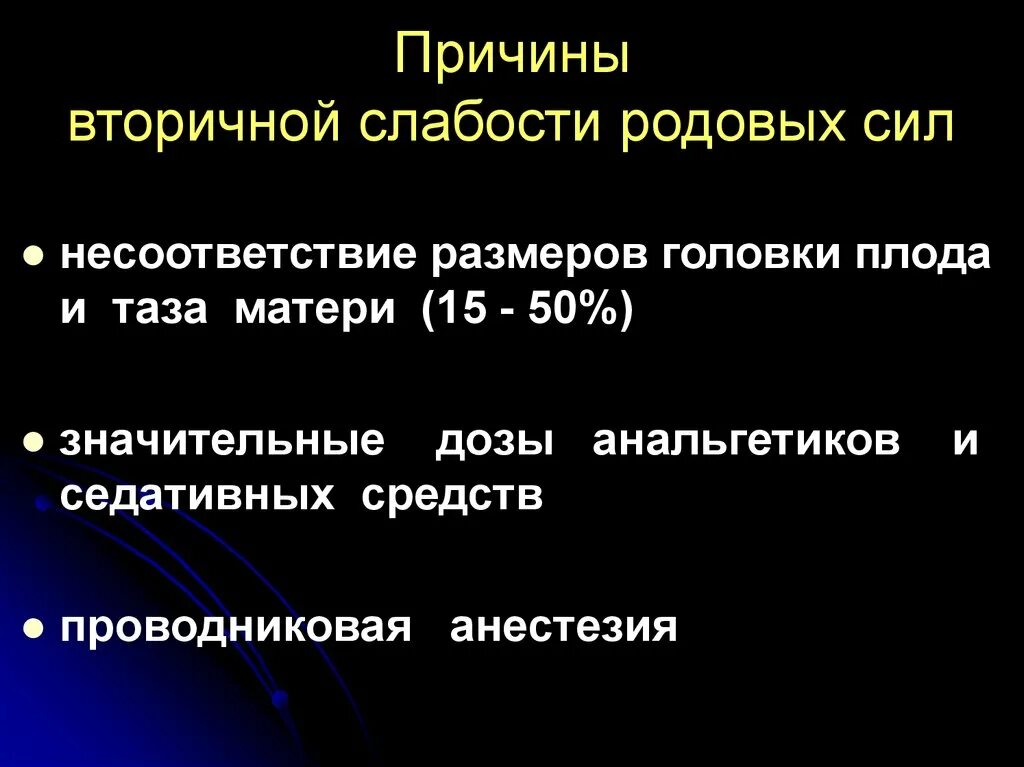 Причины
вторичной слабости родовых сил

● несоответствие размеров головки плода и таза матери (15 - 50%)

● значительные дозы анальгетиков и седативных средств

● проводниковая анестезия